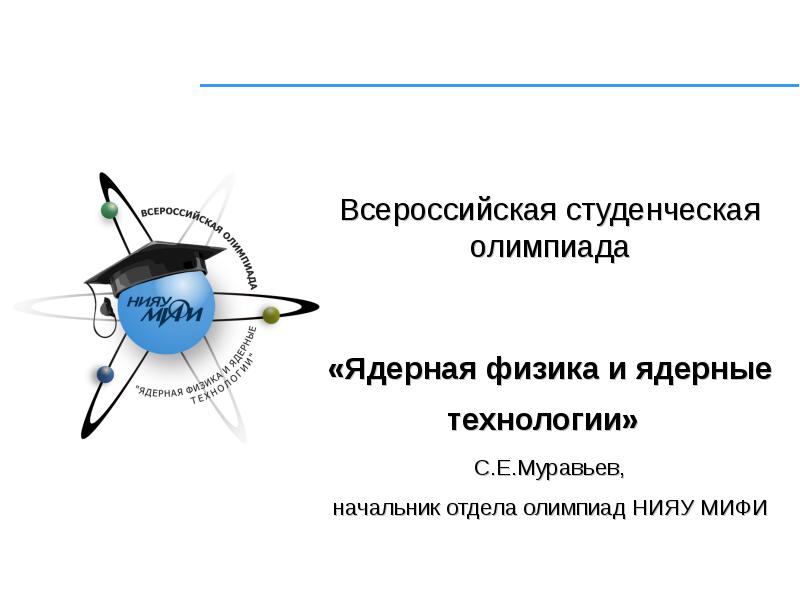 ВСЕРОССИЙСКАЯ ОЛИМПИАДА

НИЯУ МИФИ

"ЯДЕРНАЯ ФИЗИКА И ЯДЕРНЫЕ ТЕХНОЛОГИИ"

Всероссийская студенческая олимпиада

«Ядерная физика и ядерные технологии»

С.Е.Муравьев,

начальник отдела олимпиад НИЯУ МИФИ